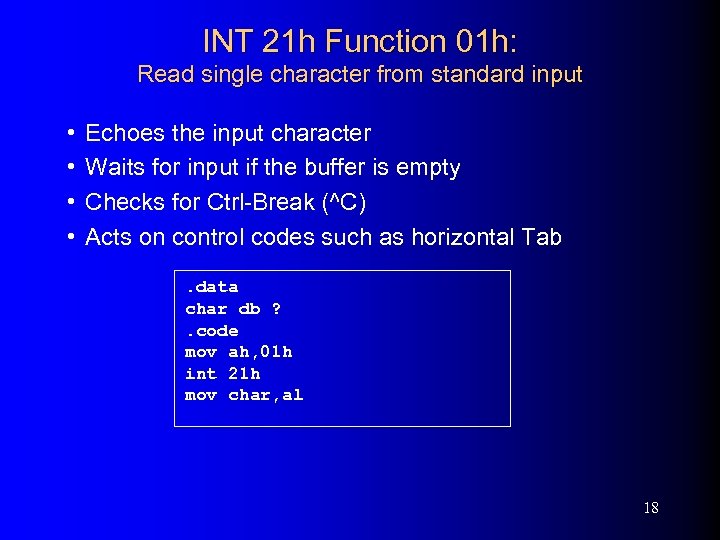 INT 21h Function 01h:
Read single character from standard input

• Echoes the input character
• Waits for input if the buffer is empty
• Checks for Ctrl-Break (^C)
• Acts on control codes such as horizontal Tab

.data
char db ?
.code
mov ah,01h
int 21h
mov char,al

18